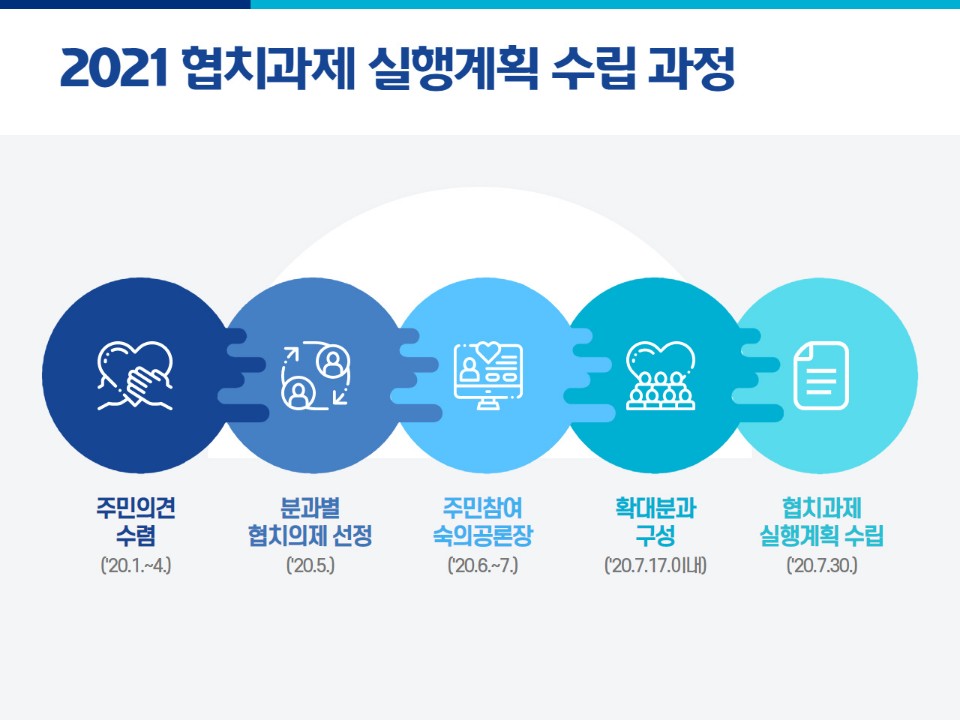 2021 협치과제 실행계획 수립 과정

주민의견 수렴
('20.1.~4.)

분과별 협치의제 선정
('20.5.)

주민참여 숙의공론장
('20.6.~7.)

확대분과 구성
('20.7.17.이내)

협치과제 실행계획 수립
('20.7.30.)